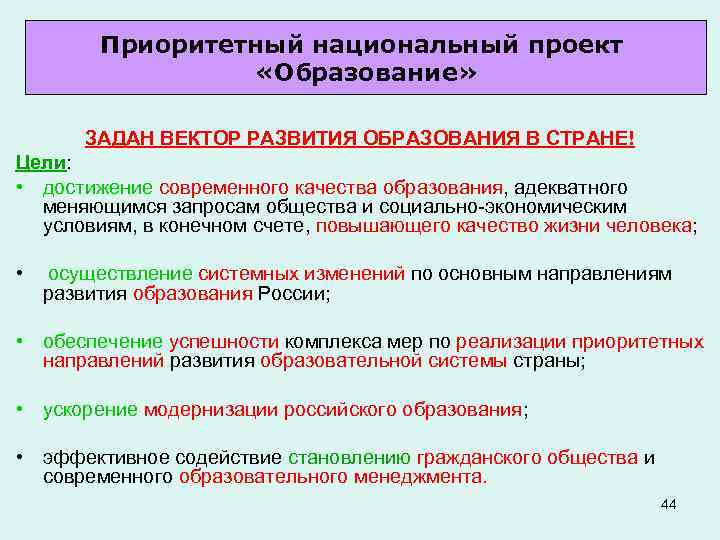 Приоритетный национальный проект «Образование»

ЗАДАН ВЕКТОР РАЗВИТИЯ ОБРАЗОВАНИЯ В СТРАНЕ!

Цели:

• достижение современного качества образования, адекватного меняющимся запросам общества и социально-экономическим условиям, в конечном счете, повышающего качество жизни человека;

• осуществление системных изменений по основным направлениям развития образования России;

• обеспечение успешности комплекса мер по реализации приоритетных направлений развития образовательной системы страны;

• ускорение модернизации российского образования;

• эффективное содействие становлению гражданского общества и современного образовательного менеджмента.

44